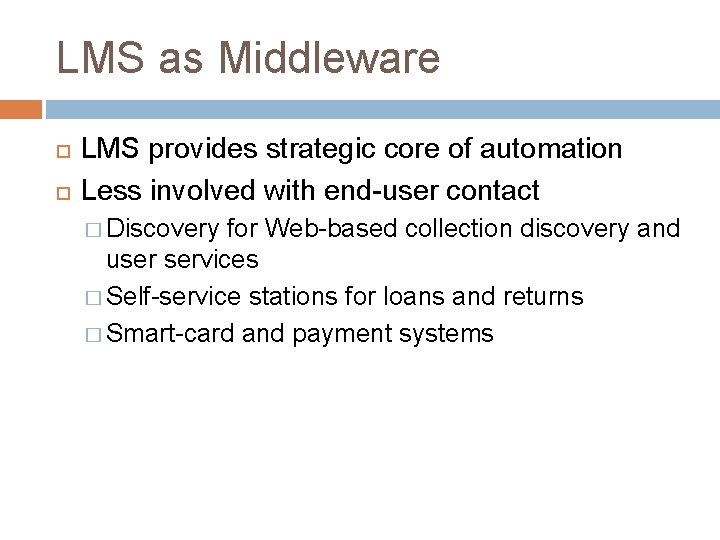 LMS as Middleware

LMS provides strategic core of automation

Less involved with end-user contact

Discovery for Web-based collection discovery and user services

Self-service stations for loans and returns

Smart-card and payment systems